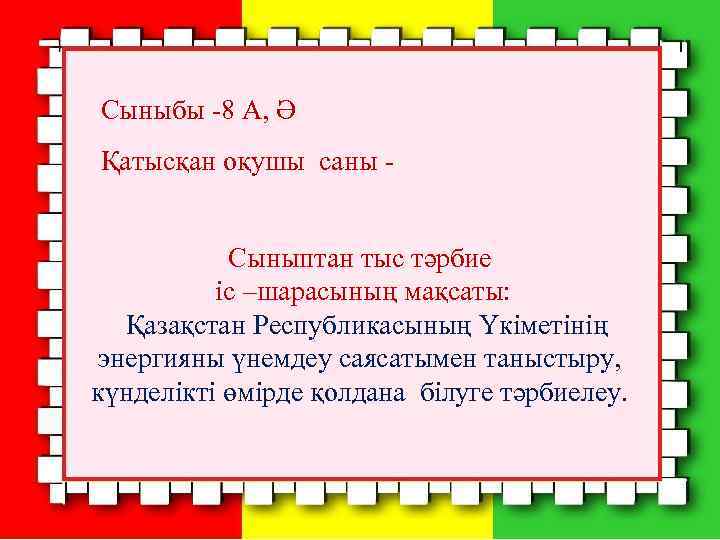 Сыныбы -8 А, Ә

Қатысқан оқушы саны -

Сыныптан тыс тәрбие
іс –шарасының мақсаты:
Қазақстан Республикасының Үкіметінің энергияны үнемдеу саясатымен таныстыру, күнделікті өмірде қолдана білуге тәрбиелеу.